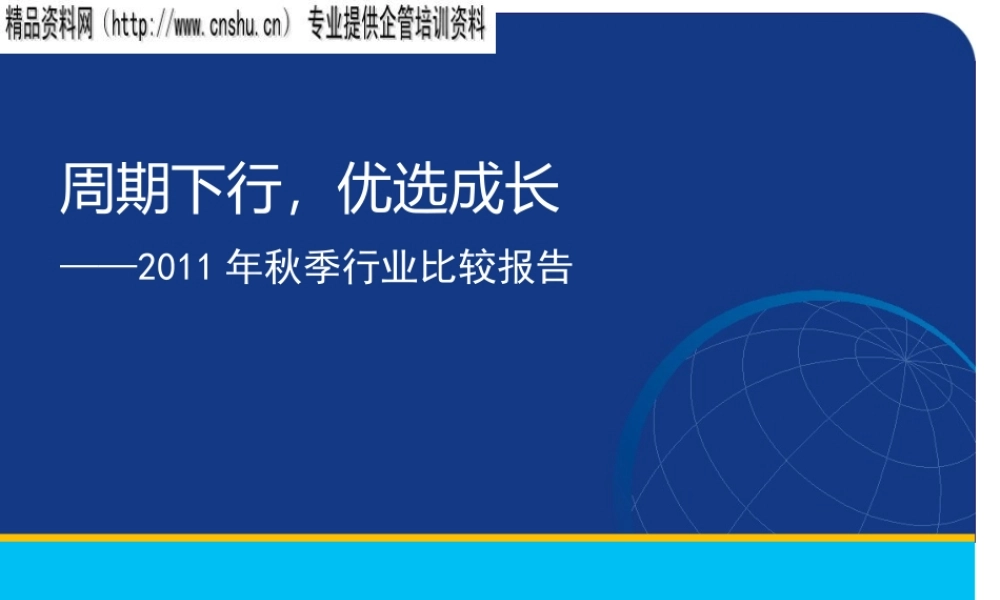 精品资料网（http://www.cnshu.cn）专业提供企管培训资料

周期下行，优选成长

——2011 年秋季行业比较报告